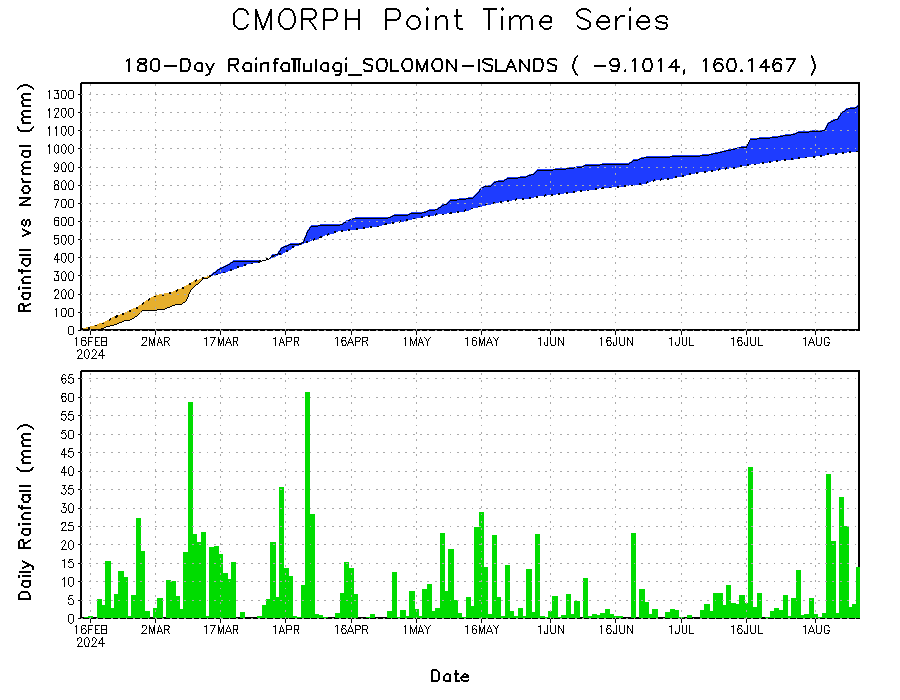 CMORPH Point Time Series

180-Day RainfallTulagi_SOLOMON-ISLANDS ( -9.1014, 160.1467 )

Rainfall vs Normal (mm)

1300
1200
1100
1000
900
800
700
600
500
400
300
200
100
0

16FEB 2024
2MAR
17MAR
1APR
16APR
1MAY
16MAY
1JUN
16JUN
1JUL
16JUL
1AUG

Daily Rainfall (mm)

65
60
55
50
45
40
35
30
25
20
15
10
5
0

16FEB 2024
2MAR
17MAR
1APR
16APR
1MAY
16MAY
1JUN
16JUN
1JUL
16JUL
1AUG

Date